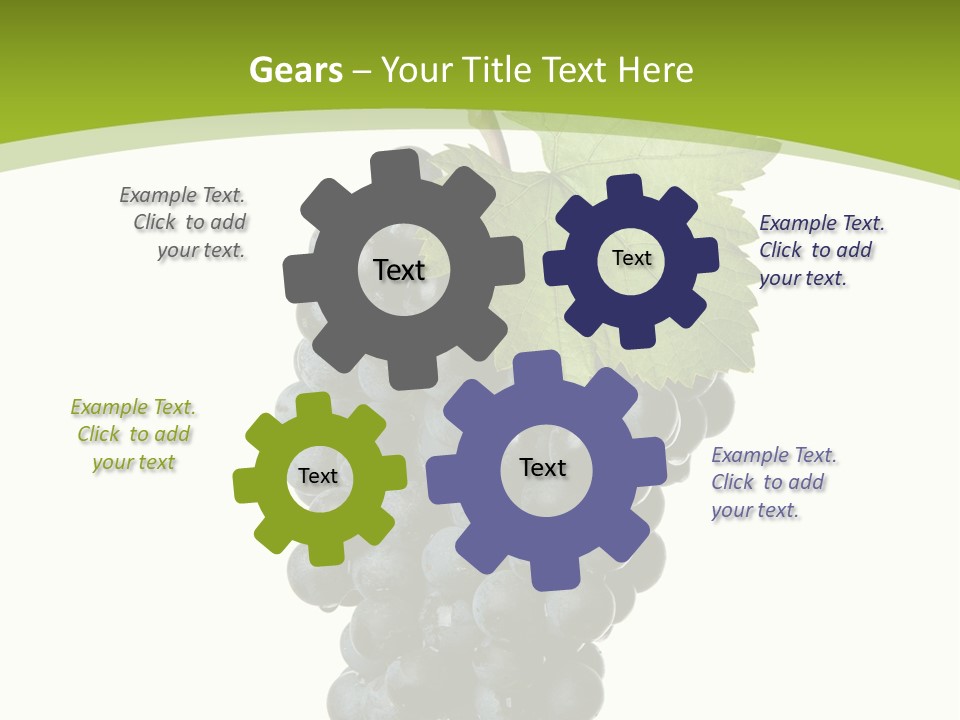 Gears – Your Title Text Here

Example Text. Click to add your text.

Text

Text

Example Text. Click to add your text.

Example Text. Click to add your text

Text

Text

Example Text. Click to add your text.